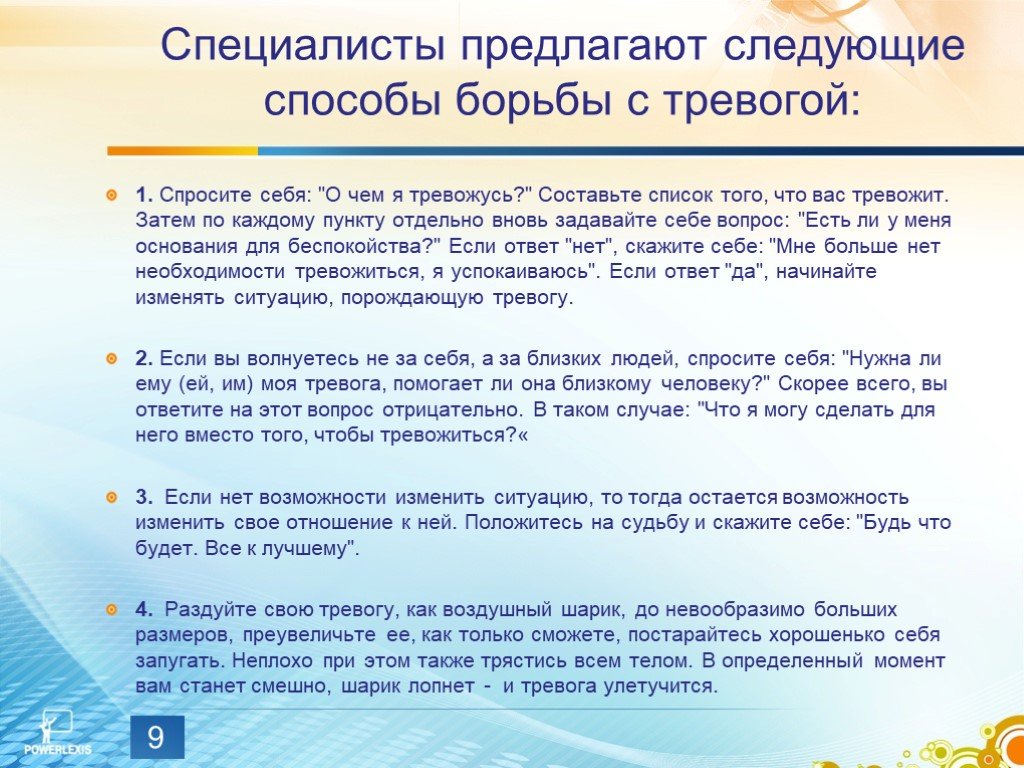 Специалисты предлагают следующие способы борьбы с тревогой:

1. Спросите себя: "О чем я тревожусь?" Составьте список того, что вас тревожит. Затем по каждому пункту отдельно вновь задавайте себе вопрос: "Есть ли у меня основания для беспокойства?" Если ответ "нет", скажите себе: "Мне больше нет необходимости тревожиться, я успокаиваюсь". Если ответ "да", начинайте изменять ситуацию, порождающую тревогу.

2. Если вы волнуетесь не за себя, а за близких людей, спросите себя: "Нужна ли ему (ей, им) моя тревога, помогает ли она близкому человеку?" Скорее всего, вы ответите на этот вопрос отрицательно. В таком случае: "Что я могу сделать для него вместо того, чтобы тревожиться?«

3. Если нет возможности изменить ситуацию, то тогда остается возможность изменить свое отношение к ней. Положитесь на судьбу и скажите себе: "Будь что будет. Все к лучшему".

4. Раздуйте свою тревогу, как воздушный шарик, до невообразимо больших размеров, преувеличьте ее, как только сможете, постарайтесь хорошенько себя запугать. Неплохо при этом также трястись всем телом. В определенный момент вам станет смешно, шарик лопнет - и тревога улетучится.

POWERLEXIS

9